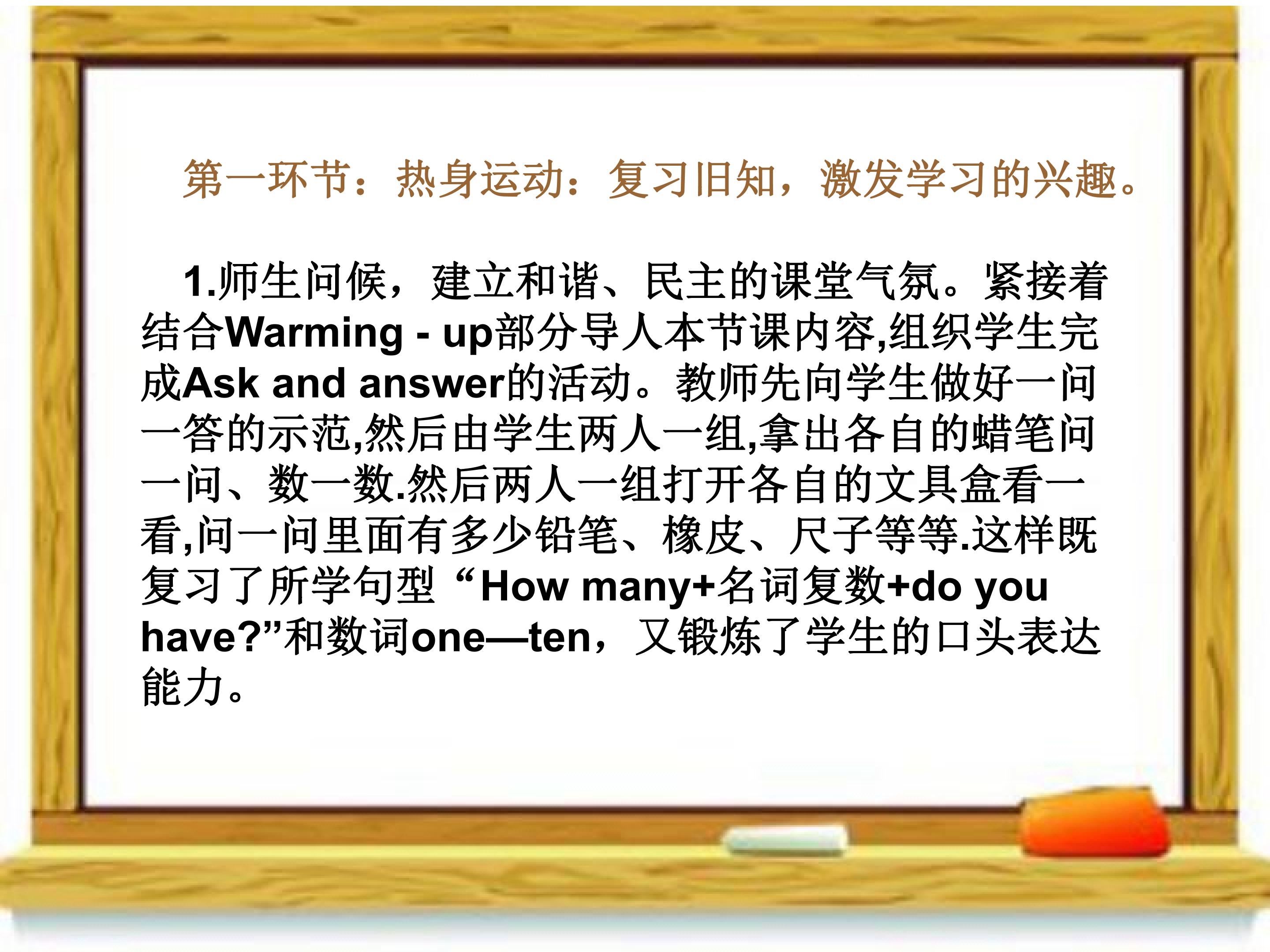 第一环节：热身运动：复习旧知，激发学习的兴趣。

1.师生问候，建立和谐、民主的课堂气氛。紧接着结合Warming - up部分导人本节课内容,组织学生完成Ask and answer的活动。教师先向学生做好一问一答的示范,然后由学生两人一组,拿出各自的蜡笔问一问、数一数.然后两人一组打开各自的文具盒看一看,问一问里面有多少铅笔、橡皮、尺子等等.这样既复习了所学句型“How many+名词复数+do you have?”和数词one—ten，又锻炼了学生的口头表达能力。